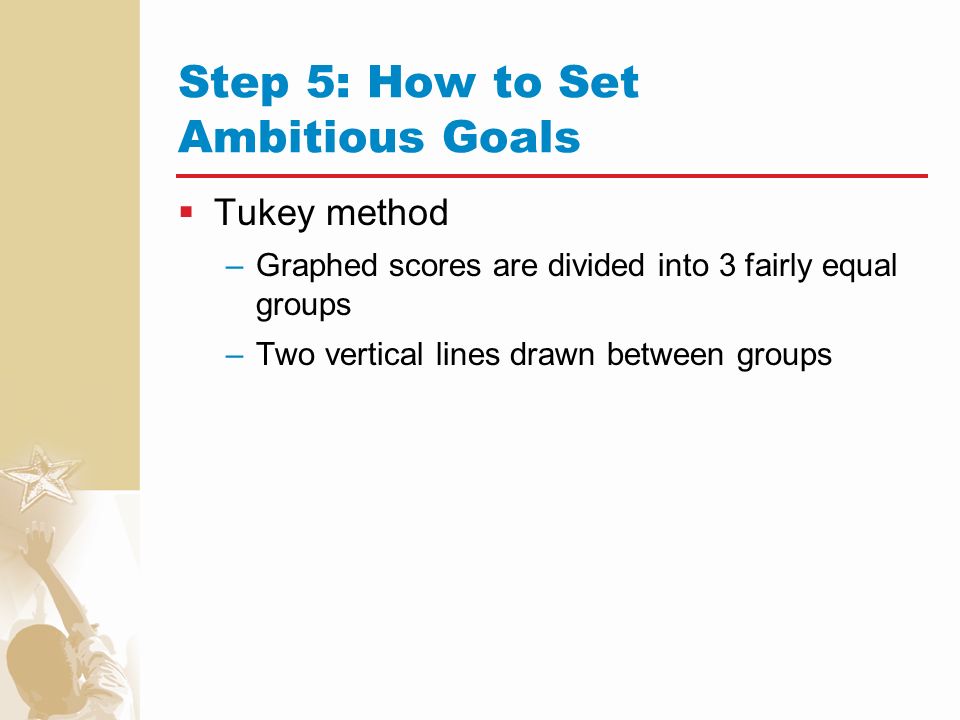 Step 5: How to Set Ambitious Goals

▪ Tukey method

– Graphed scores are divided into 3 fairly equal groups

– Two vertical lines drawn between groups